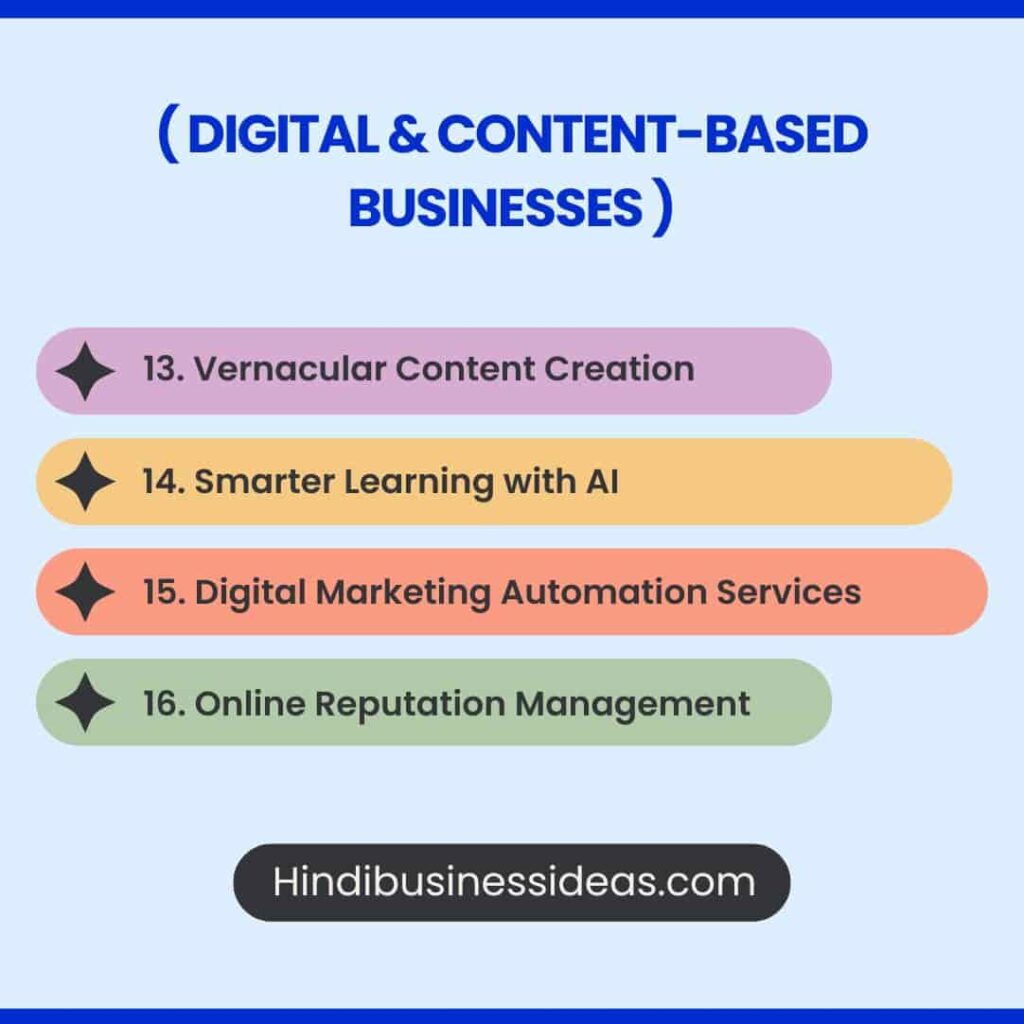 ( DIGITAL & CONTENT-BASED BUSINESSES )

13. Vernacular Content Creation

14. Smarter Learning with AI

15. Digital Marketing Automation Services

16. Online Reputation Management

Hindibusinessideas.com